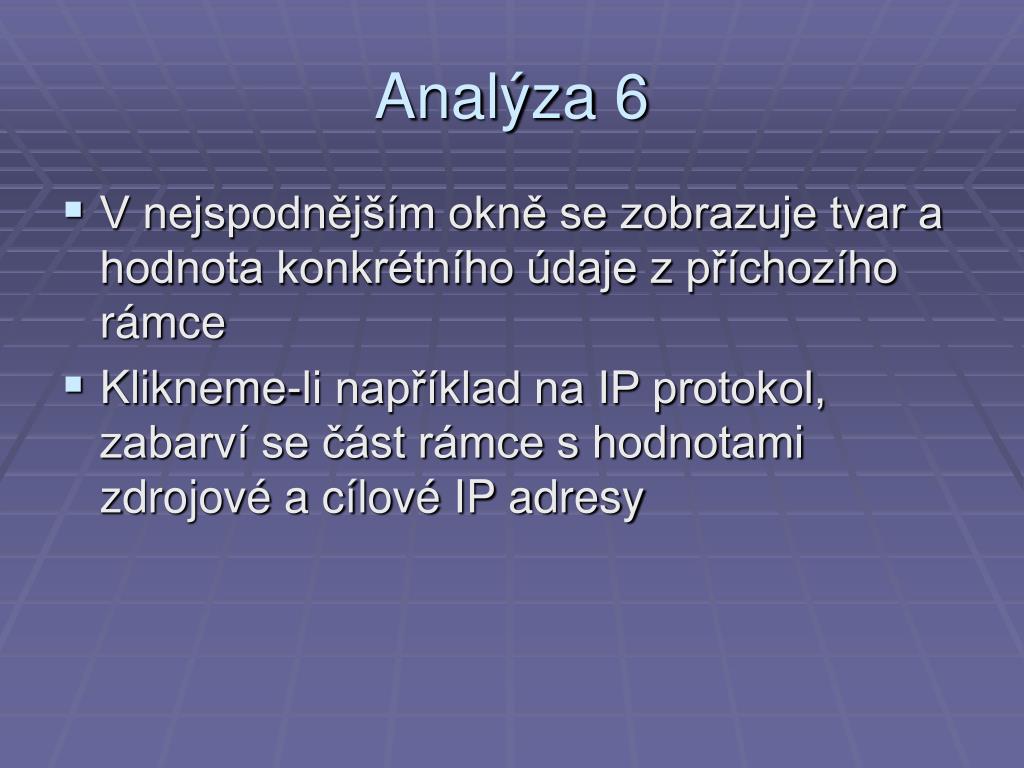 Analýza 6

▪ V nejspodnějším okně se zobrazuje tvar a hodnota konkrétního údaje z příchozího rámce

▪ Klikneme-li například na IP protokol, zabarví se část rámce s hodnotami zdrojové a cílové IP adresy